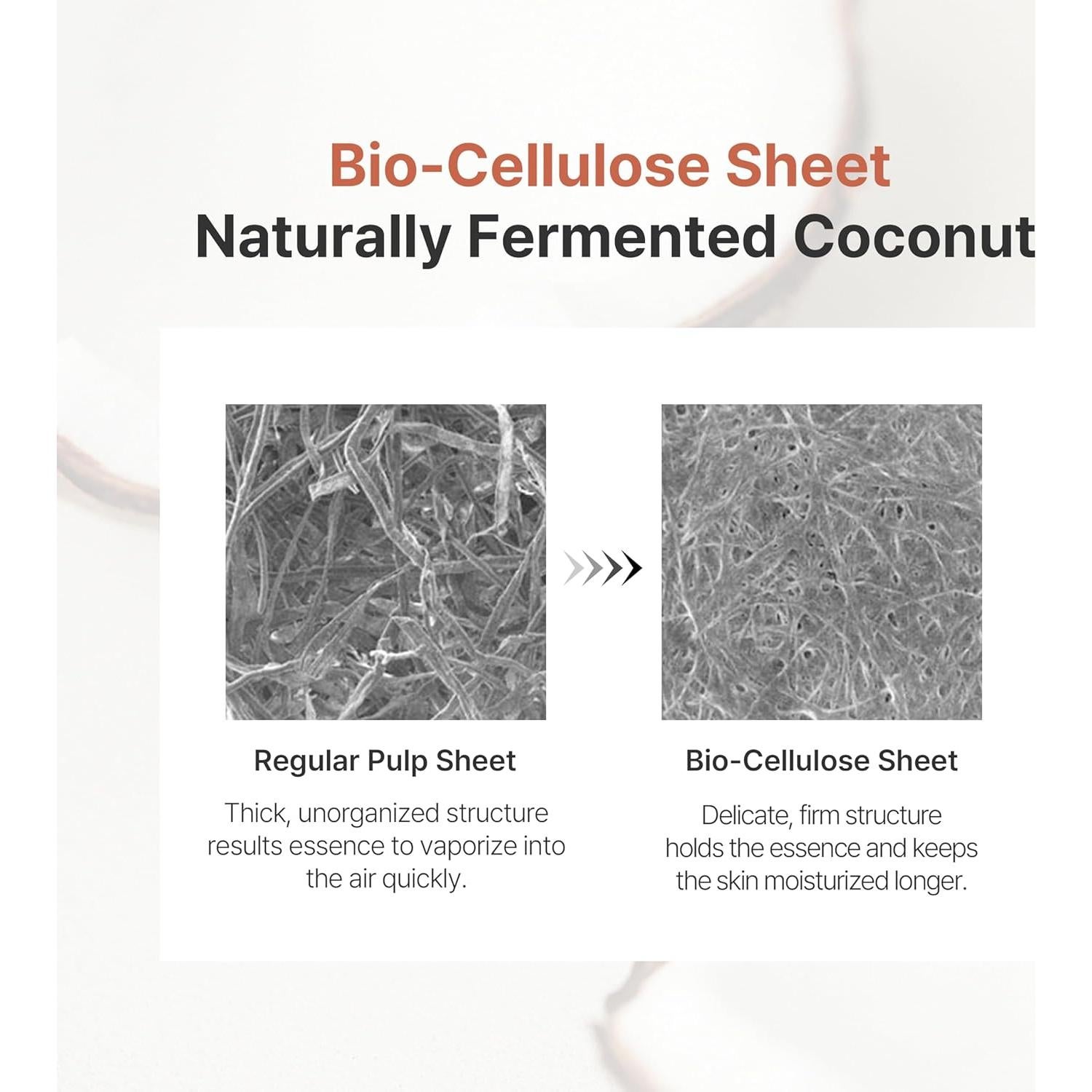 Bio-Cellulose Sheet
Naturally Fermented Coconut

Regular Pulp Sheet

Thick, unorganized structure results essence to vaporize into the air quickly.

Bio-Cellulose Sheet

Delicate, firm structure holds the essence and keeps the skin moisturized longer.